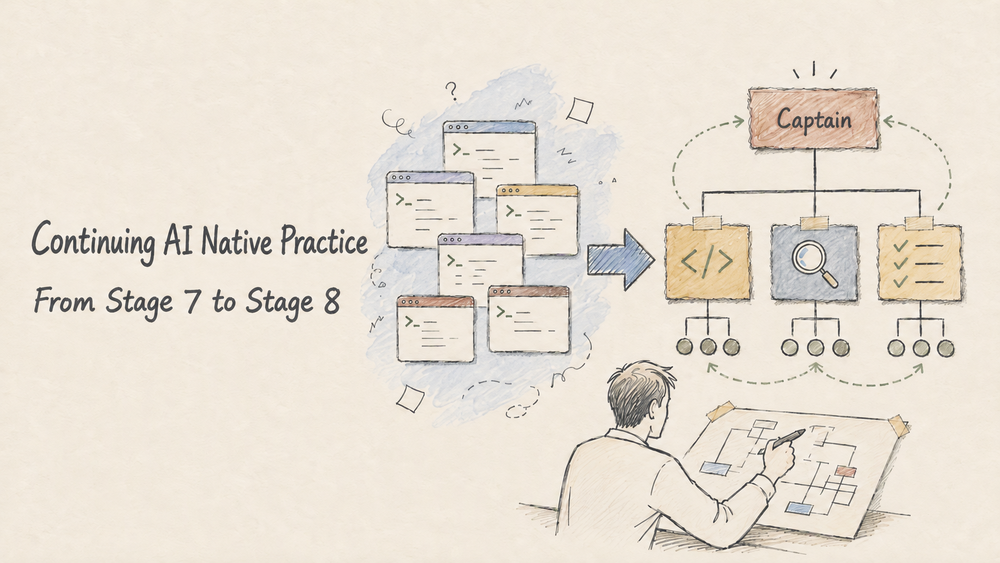 Continuing AI Native Practice

From Stage 7 to Stage 8

Captain